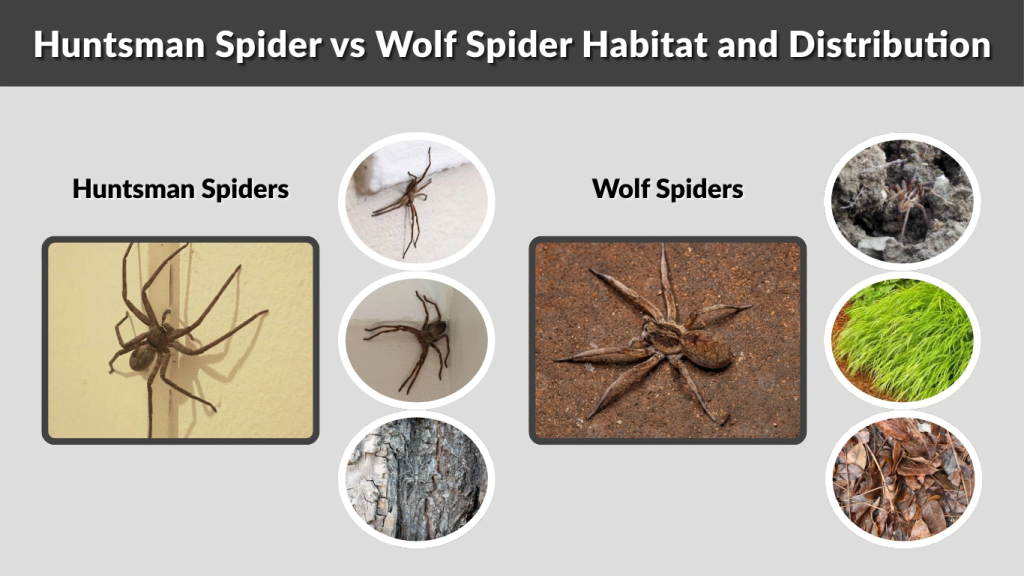 Huntsman Spider vs Wolf Spider Habitat and Distribution

Huntsman Spiders

Wolf Spiders